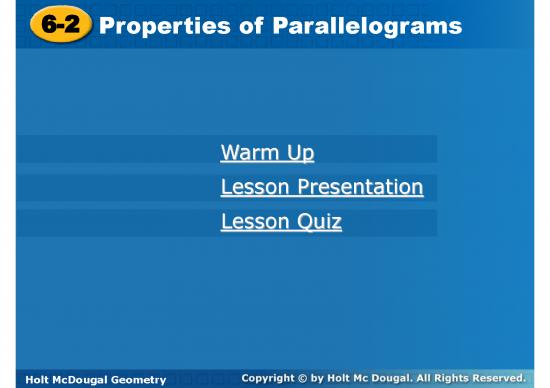 6-2 Properties of Parallelograms

Warm Up

Lesson Presentation

Lesson Quiz

Holt McDougal Geometry

Copyright © by Holt Mc Dougal. All Rights Reserved.